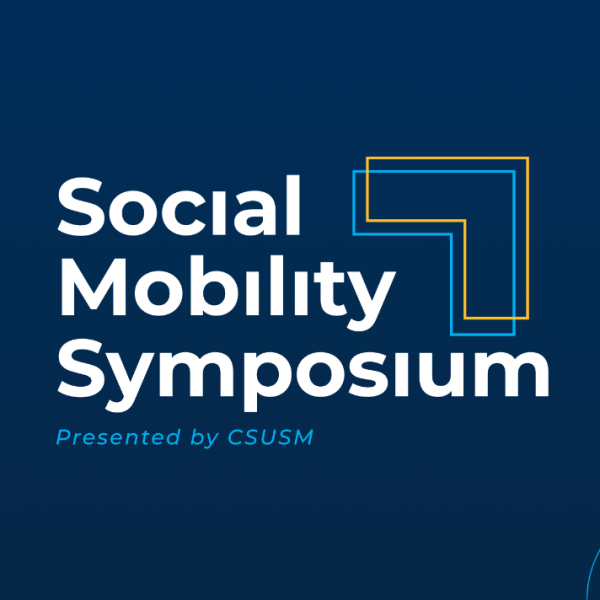 Social Mobility Symposium

Presented by CSUSM